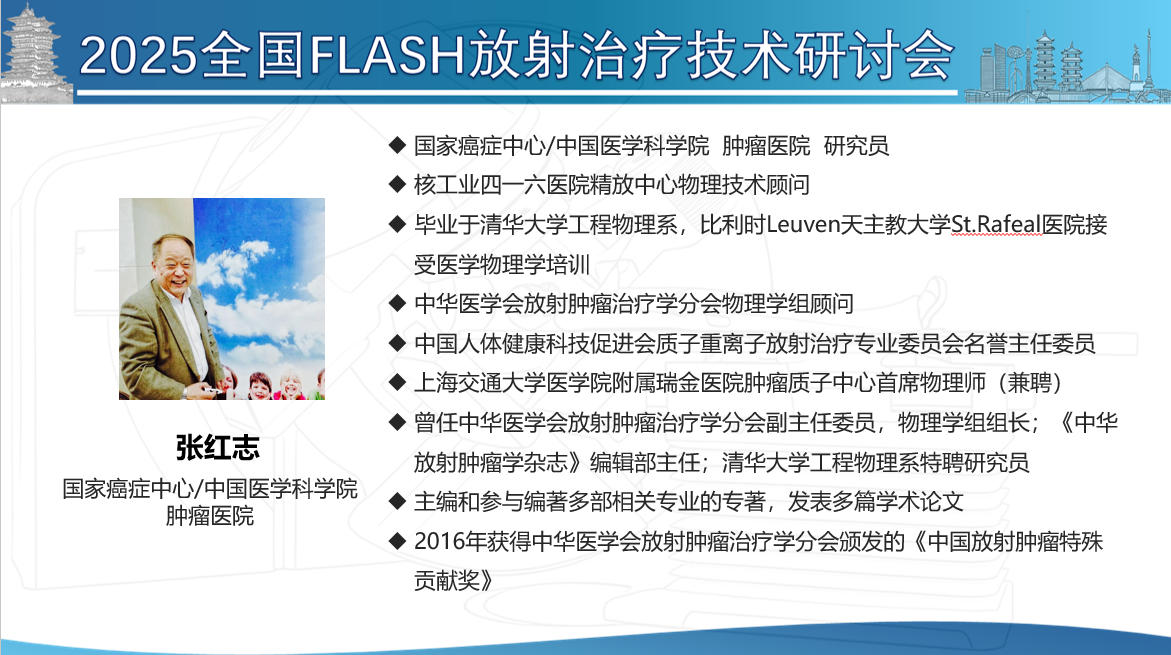 2025全国FLASH放射治疗技术研讨会

张红志
国家癌症中心/中国医学科学院 肿瘤医院

◆ 国家癌症中心/中国医学科学院 肿瘤医院 研究员
◆ 核工业四一六医院精放中心物理技术顾问
◆ 毕业于清华大学工程物理系，比利时Leuven天主教大学St.Rafeal医院接受医学物理学培训
◆ 中华医学会放射肿瘤治疗学分会物理学组顾问
◆ 中国人体健康科技促进会质子重离子放射治疗专业委员会名誉主任委员
◆ 上海交通大学医学院附属瑞金医院肿瘤质子中心首席物理师（兼聘）
◆ 曾任中华医学会放射肿瘤治疗学分会副主任委员，物理学组组长；《中华放射肿瘤学杂志》编辑部主任；清华大学工程物理系特聘研究员
◆ 主编和参与编著多部相关专业的专著，发表多篇学术论文
◆ 2016年获得中华医学会放射肿瘤治疗学分会颁发的《中国放射肿瘤特殊贡献奖》